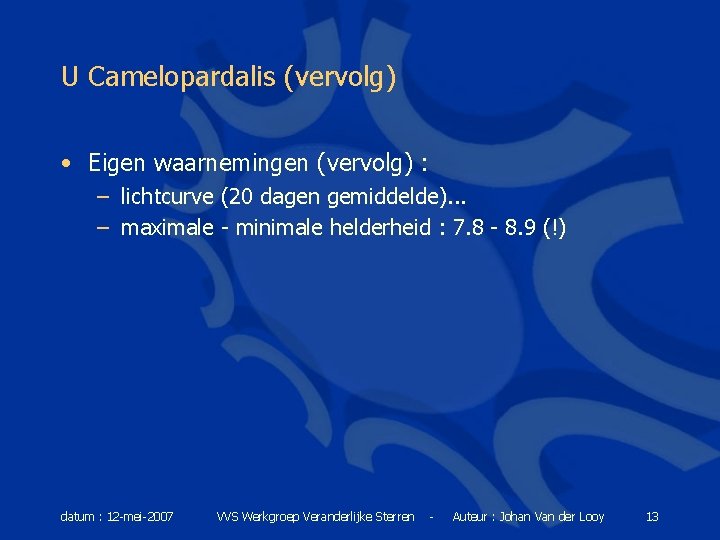 U Camelopardalis (vervolg)

• Eigen waarnemingen (vervolg) :
– lichtcurve (20 dagen gemiddelde)...
– maximale - minimale helderheid : 7.8 - 8.9 (!)

datum : 12-mei-2007 VVS Werkgroep Veranderlijke Sterren - Auteur : Johan Van der Looy 13